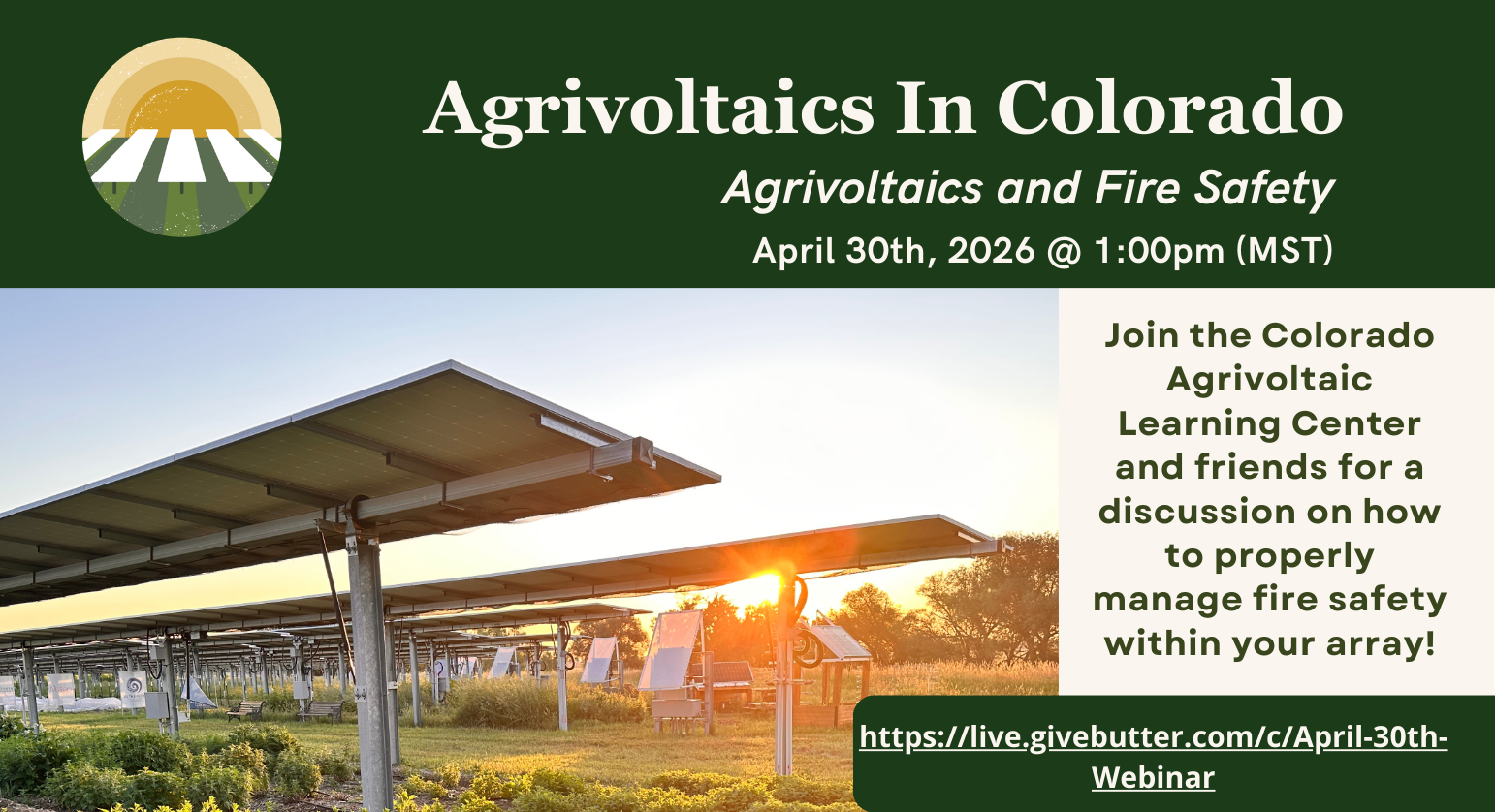 Agrivoltaics In Colorado

Agrivoltaics and Fire Safety

April 30th, 2026 @ 1:00pm (MST)

Join the Colorado Agrivoltaic Learning Center and friends for a discussion on how to properly manage fire safety within your array!

https://live.givebutter.com/c/April-30th-Webinar